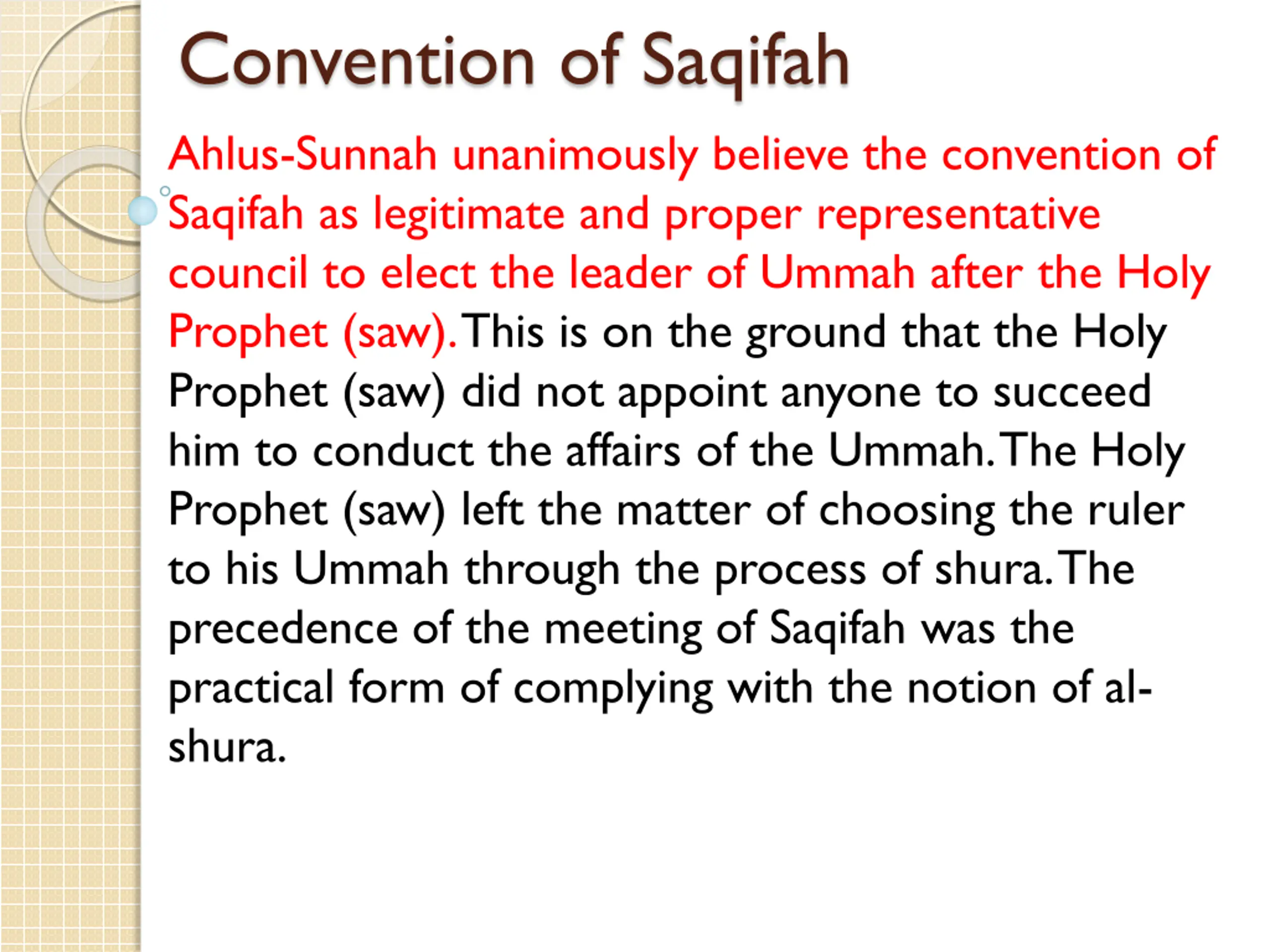 Convention of Saqifah

Ahlus-Sunnah unanimously believe the convention of Saqifah as legitimate and proper representative council to elect the leader of Ummah after the Holy Prophet (saw). This is on the ground that the Holy Prophet (saw) did not appoint anyone to succeed him to conduct the affairs of the Ummah. The Holy Prophet (saw) left the matter of choosing the ruler to his Ummah through the process of shura. The precedence of the meeting of Saqifah was the practical form of complying with the notion of al-shura.